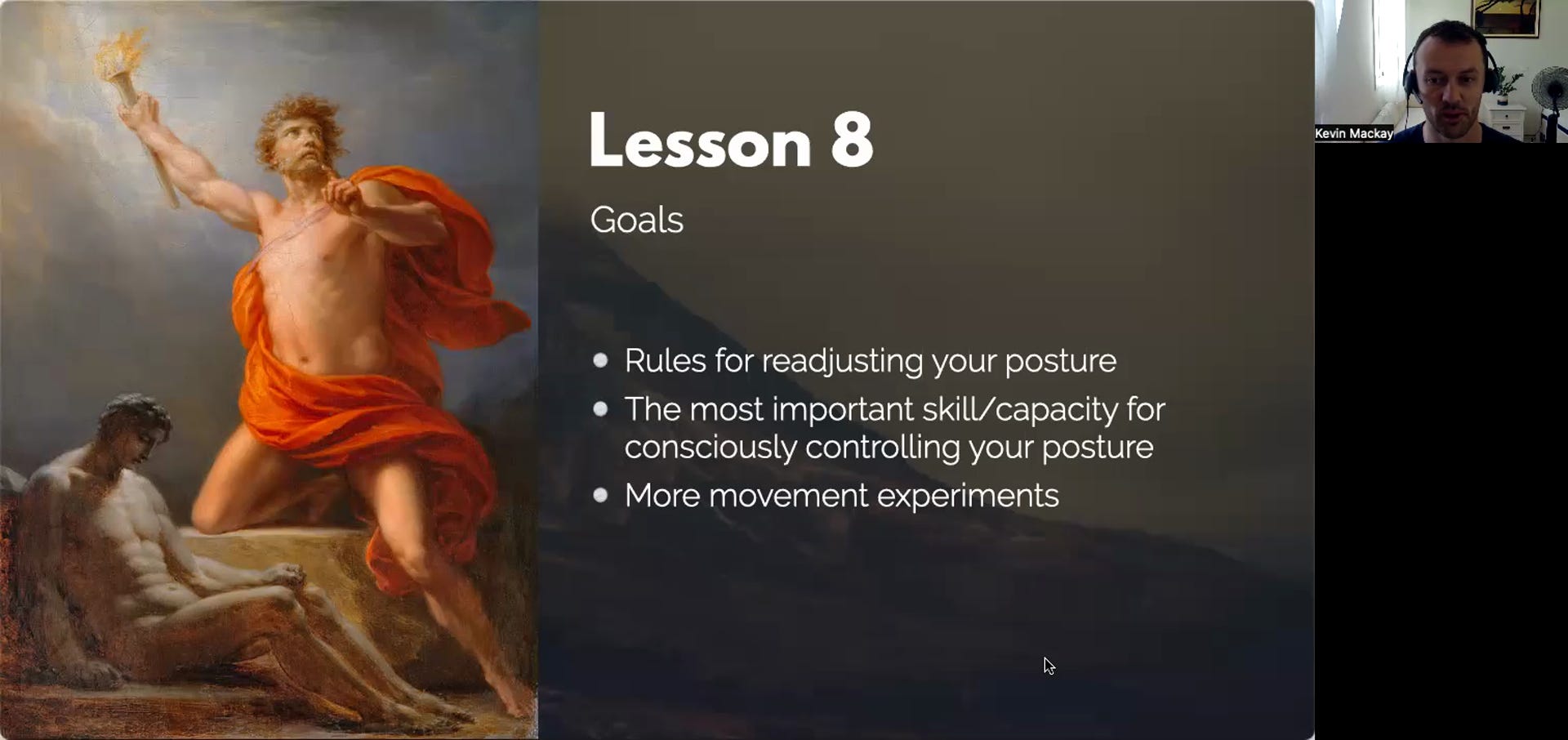 Lesson 8

Goals

- Rules for readjusting your posture
- The most important skill/capacity for consciously controlling your posture
- More movement experiments

Kevin Mackay